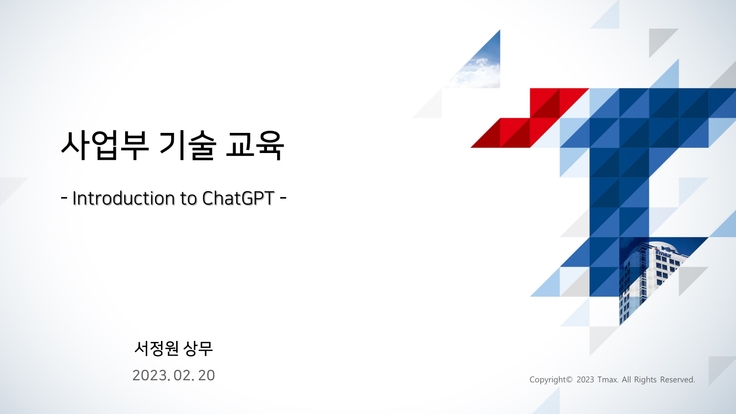 사업부 기술 교육

- Introduction to ChatGPT -

서정원 상무

2023. 02. 20

Copyright© 2023 Tmax. All Rights Reserved.